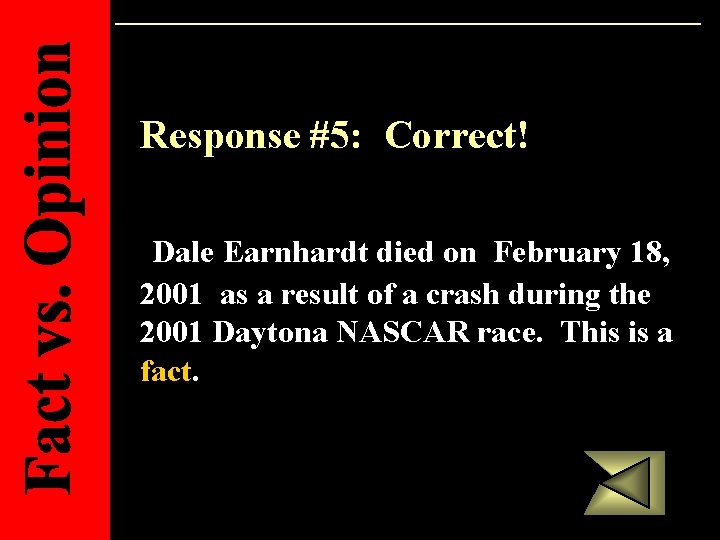 Fact vs. Opinion

Response #5: Correct!

Dale Earnhardt died on February 18, 2001 as a result of a crash during the 2001 Daytona NASCAR race. This is a fact.